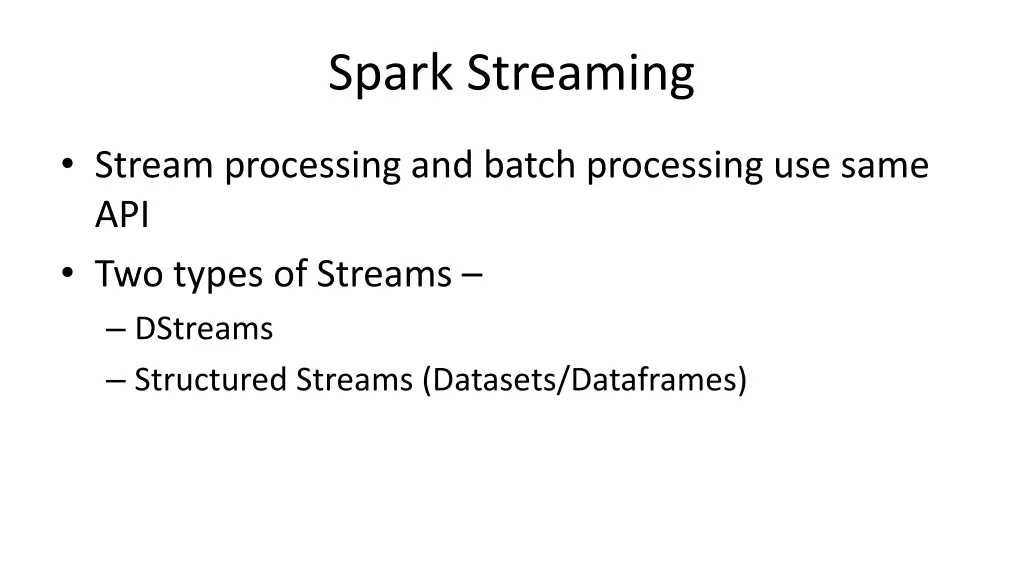 Spark Streaming

• Stream processing and batch processing use same API

• Two types of Streams –

– DStreams

– Structured Streams (Datasets/Dataframes)